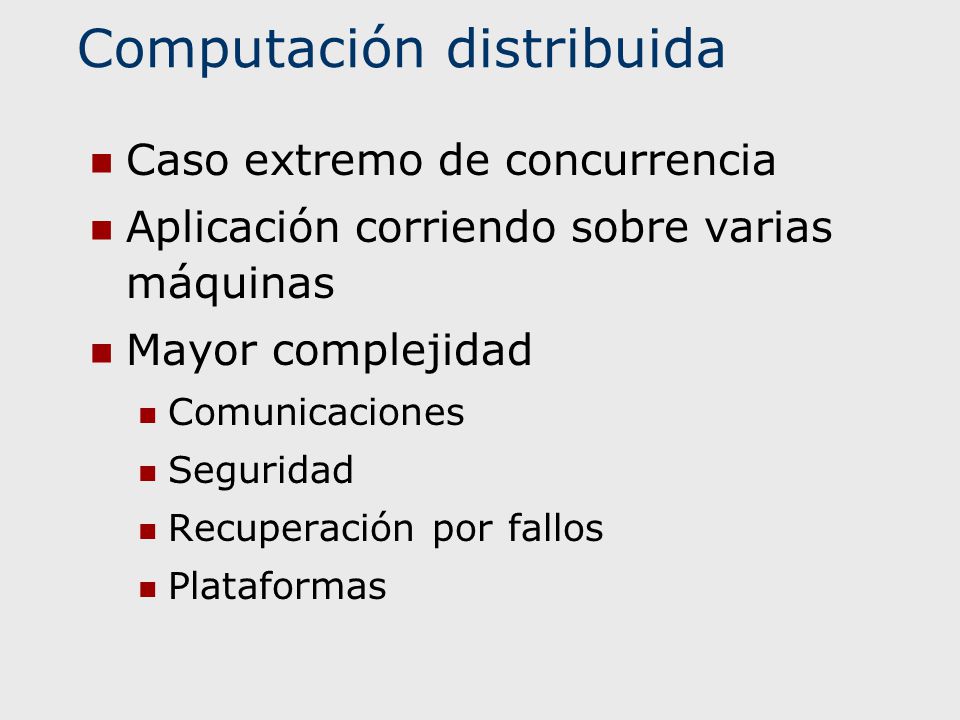 Computación distribuida

- Caso extremo de concurrencia
- Aplicación corriendo sobre varias máquinas
- Mayor complejidad
  - Comunicaciones
  - Seguridad
  - Recuperación por fallos
  - Plataformas